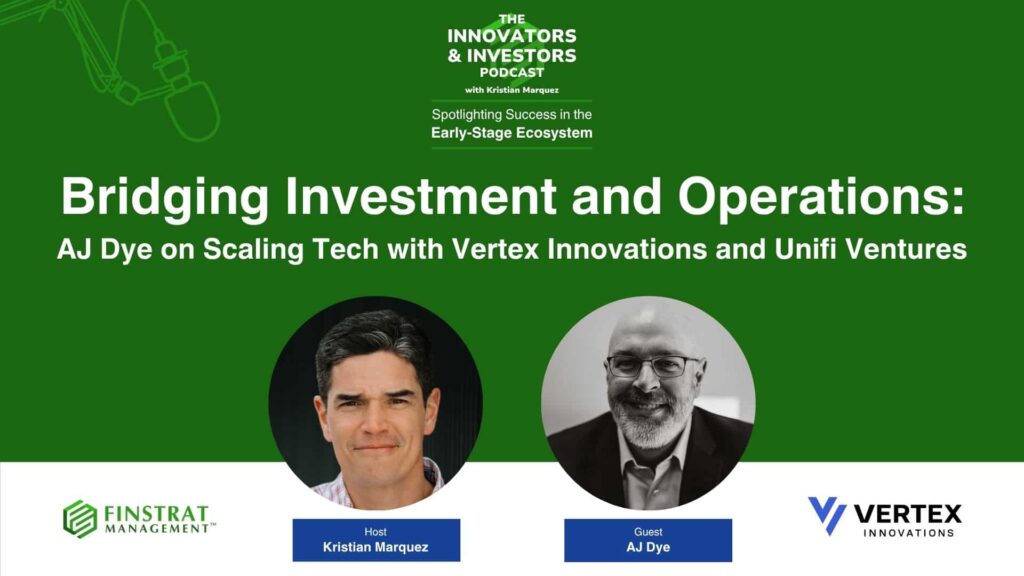 THE
INNOVATORS
& INVESTORS
PODCAST
with Kristian Marquez

Spotlighting Success in the
Early-Stage Ecosystem

Bridging Investment and Operations:
AJ Dye on Scaling Tech with Vertex Innovations and Unifi Ventures

FINSTRAT
MANAGEMENT™

Host
Kristian Marquez

Guest
AJ Dye

VERTEX
INNOVATIONS